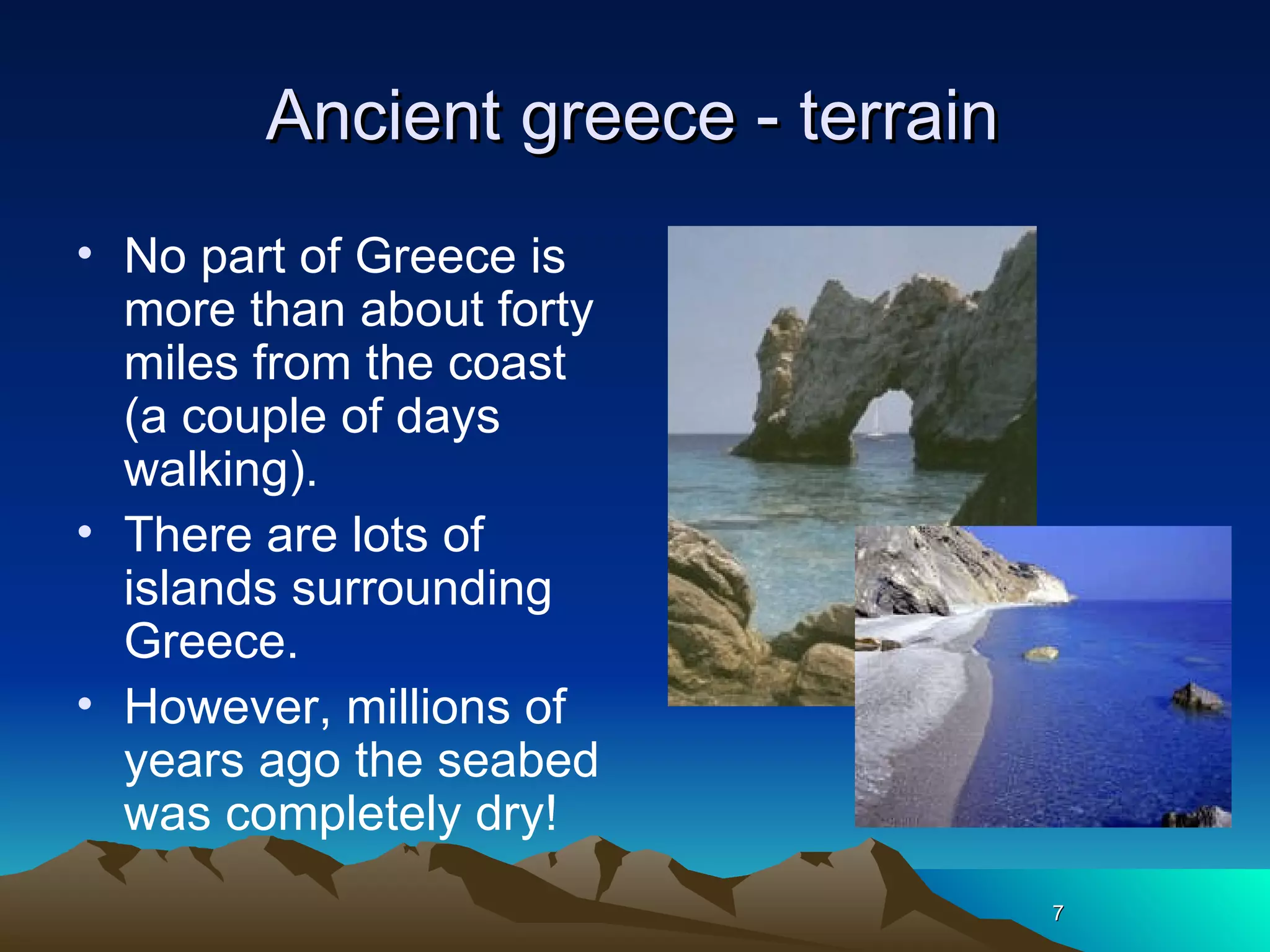 Ancient greece - terrain

• No part of Greece is more than about forty miles from the coast (a couple of days walking).
• There are lots of islands surrounding Greece.
• However, millions of years ago the seabed was completely dry!

7